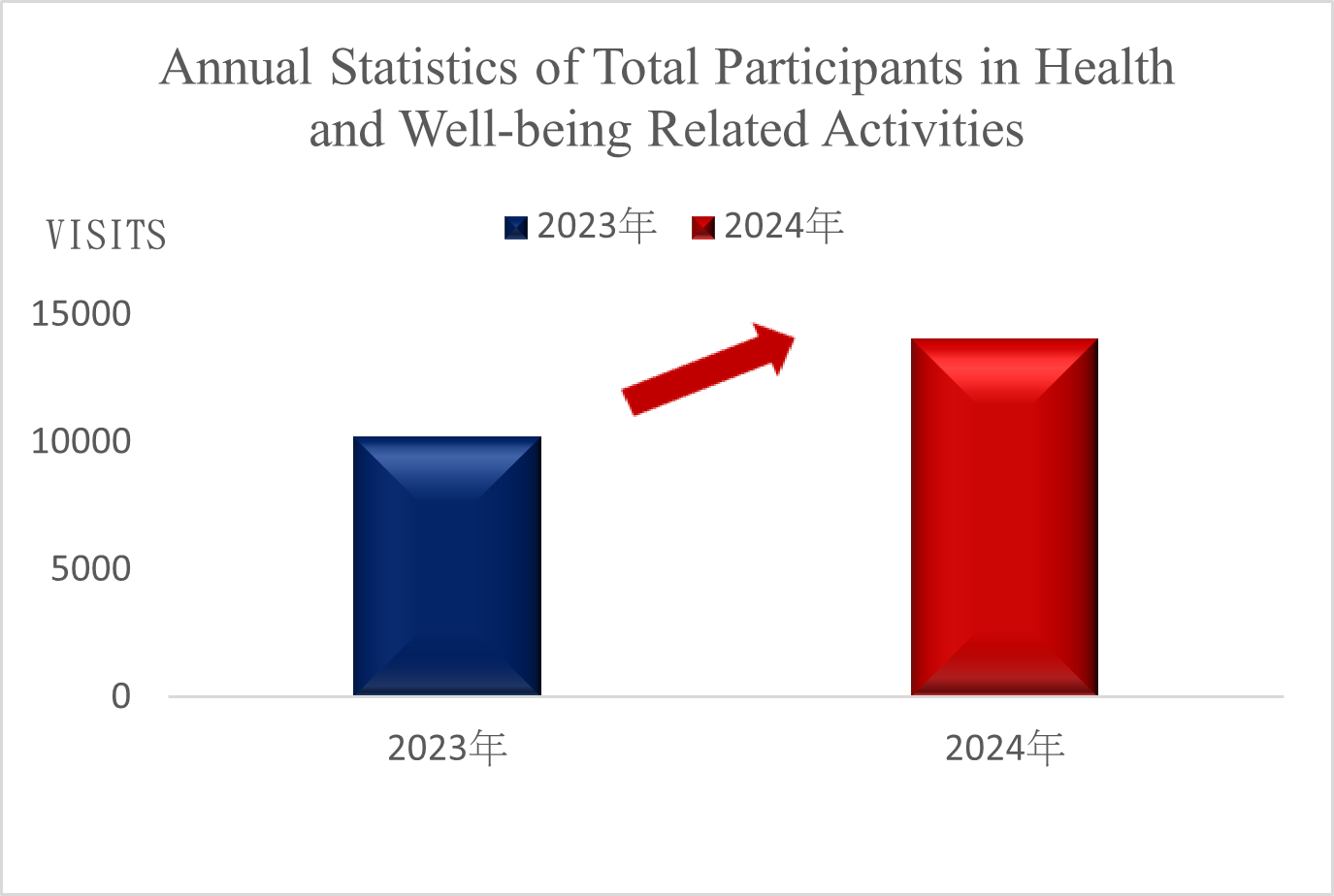 Annual Statistics of Total Participants in Health and Well-being Related Activities

VISITS

2023年 2024年

15000
10000
5000
0

2023年
2024年